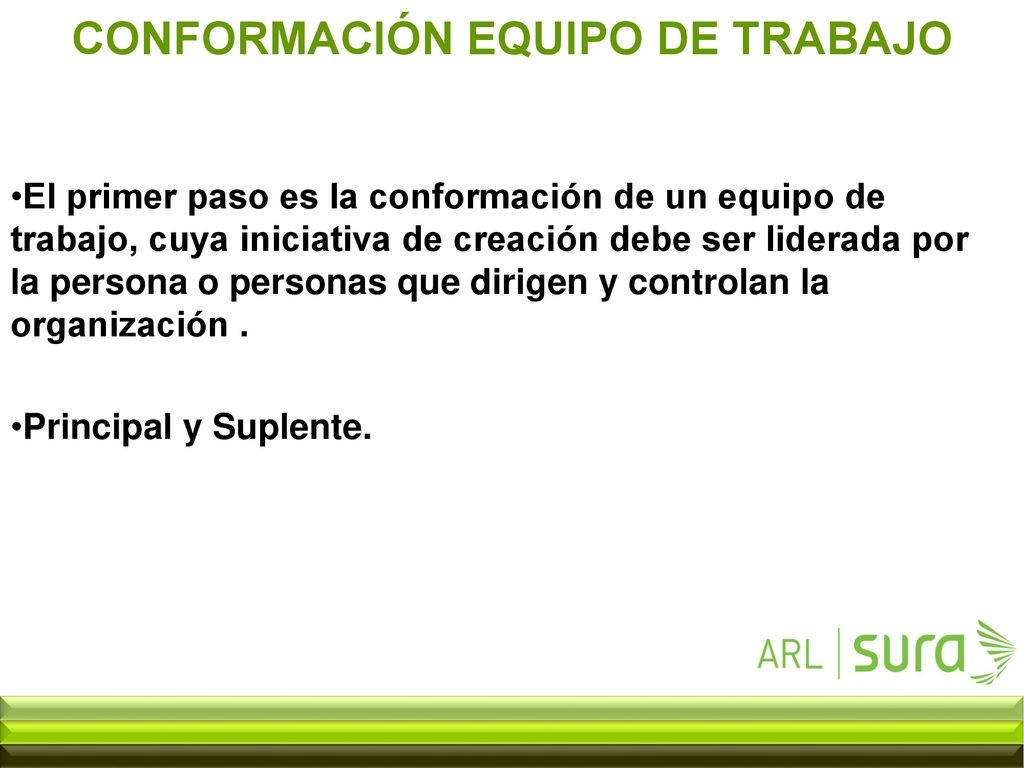 CONFORMACIÓN EQUIPO DE TRABAJO

•El primer paso es la conformación de un equipo de trabajo, cuya iniciativa de creación debe ser liderada por la persona o personas que dirigen y controlan la organización .

•Principal y Suplente.

ARL sura